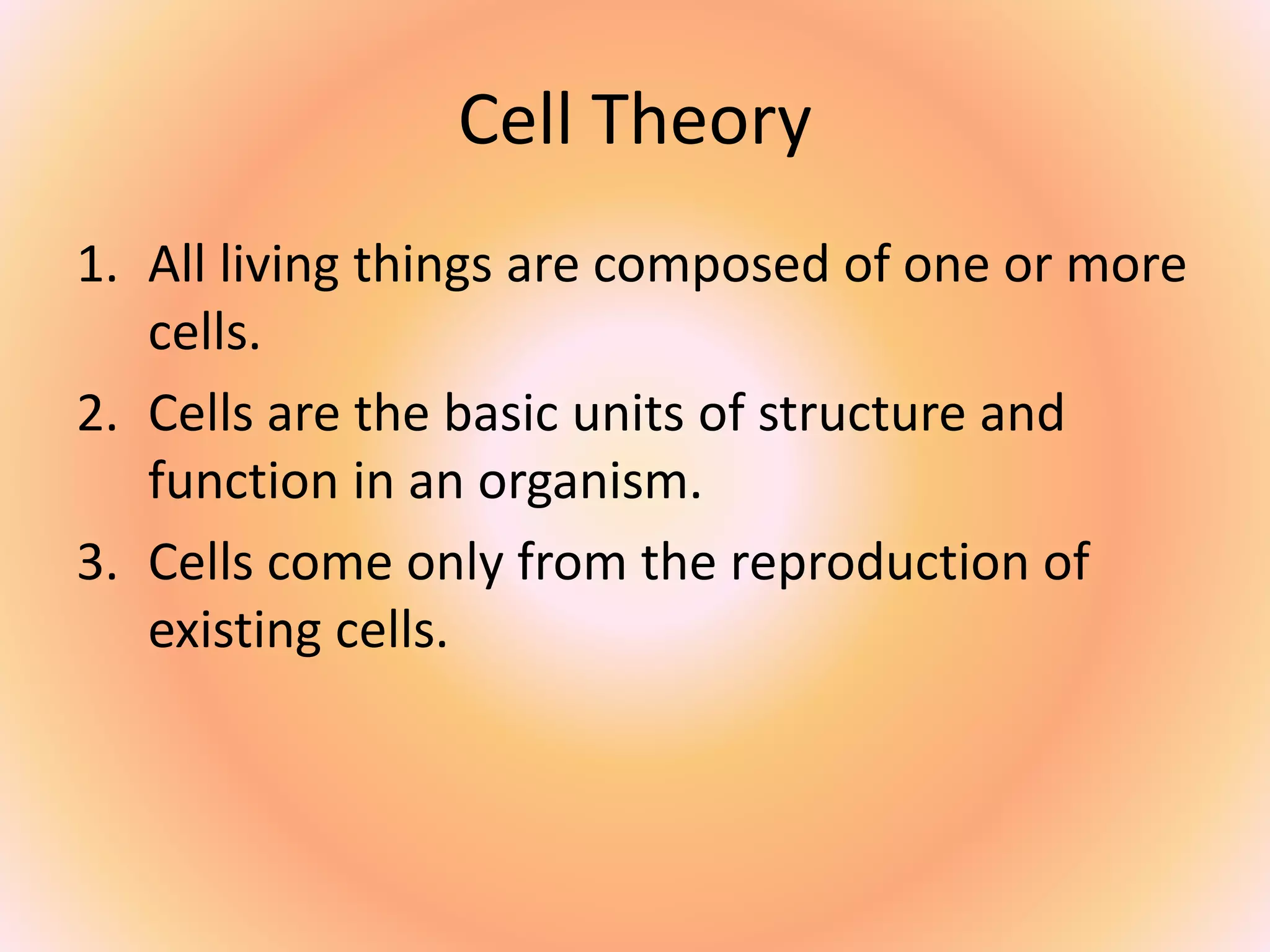 Cell Theory

1. All living things are composed of one or more cells.
2. Cells are the basic units of structure and function in an organism.
3. Cells come only from the reproduction of existing cells.